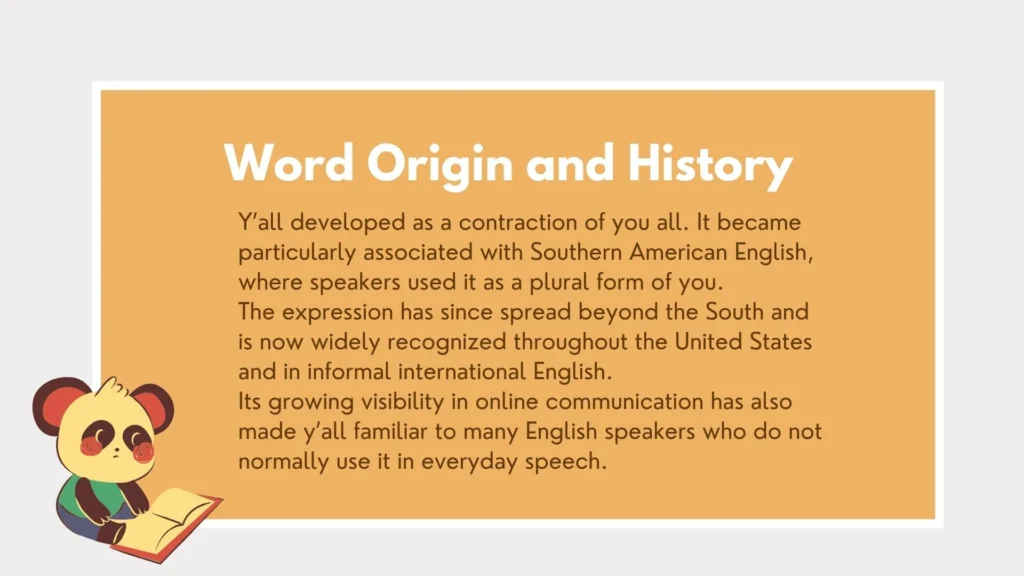 Word Origin and History

Y'all developed as a contraction of you all. It became particularly associated with Southern American English, where speakers used it as a plural form of you.
The expression has since spread beyond the South and is now widely recognized throughout the United States and in informal international English.
Its growing visibility in online communication has also made y'all familiar to many English speakers who do not normally use it in everyday speech.